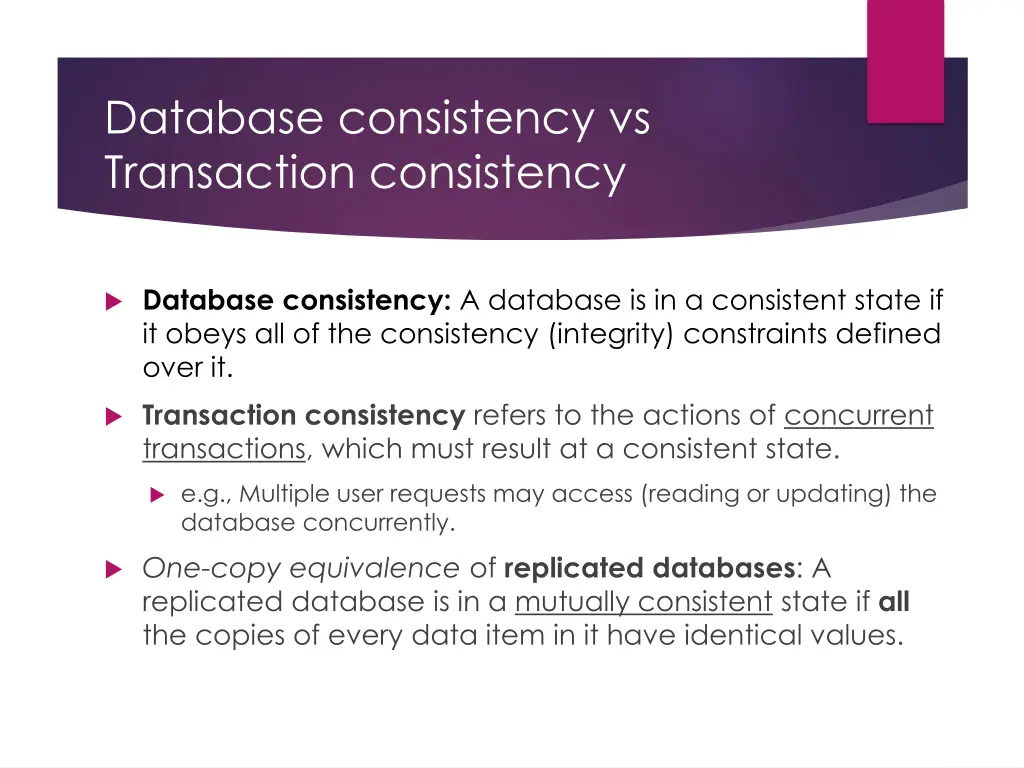 Database consistency vs Transaction consistency

Database consistency: A database is in a consistent state if it obeys all of the consistency (integrity) constraints defined over it.

Transaction consistency refers to the actions of concurrent transactions, which must result at a consistent state.

e.g., Multiple user requests may access (reading or updating) the database concurrently.

One-copy equivalence of replicated databases: A replicated database is in a mutually consistent state if all the copies of every data item in it have identical values.